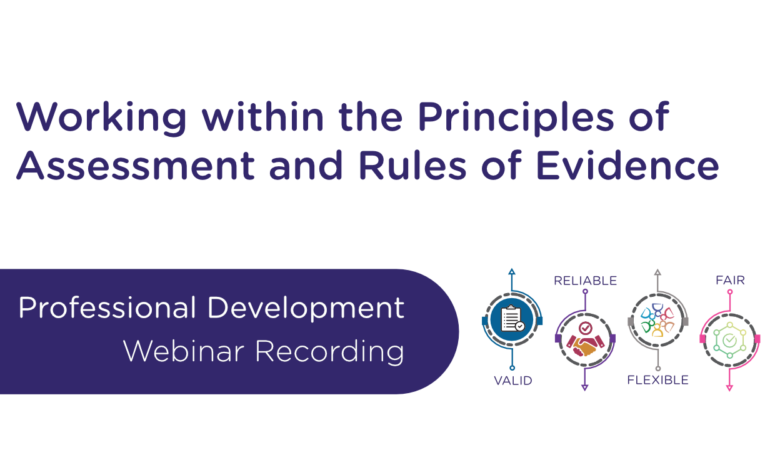 Working within the Principles of Assessment and Rules of Evidence

Professional Development
Webinar Recording

RELIABLE

FAIR

VALID

FLEXIBLE